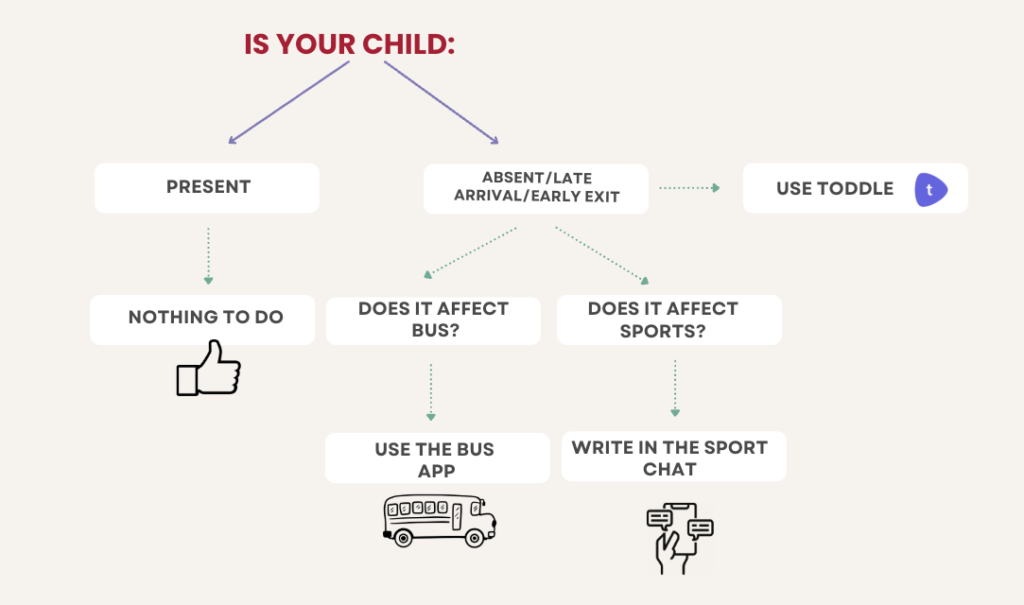 IS YOUR CHILD:

PRESENT

ABSENT/LATE ARRIVAL/EARLY EXIT

USE TODDLE

t

NOTHING TO DO

DOES IT AFFECT BUS?

DOES IT AFFECT SPORTS?

USE THE BUS APP

WRITE IN THE SPORT CHAT